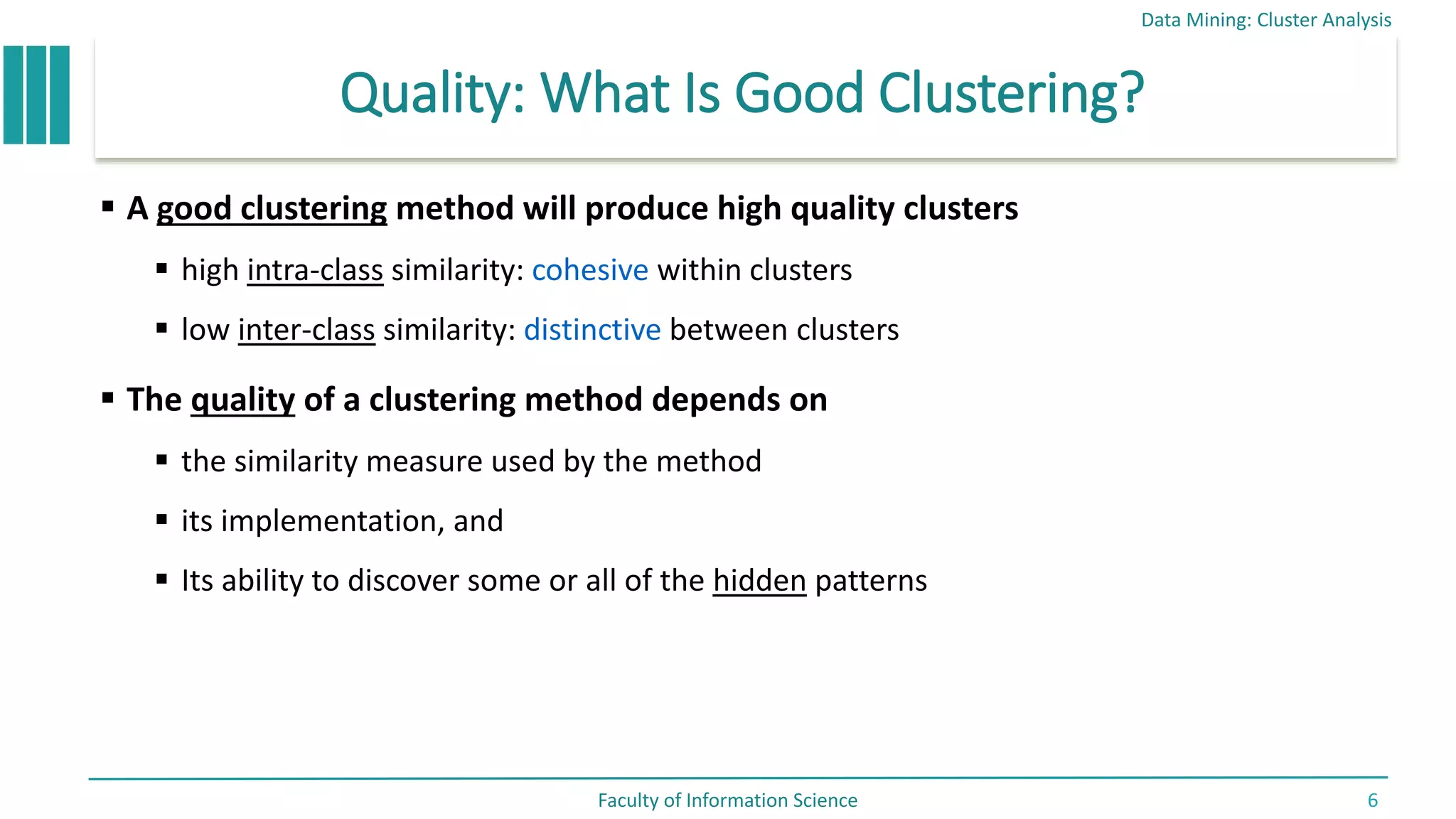 Data Mining: Cluster Analysis

Quality: What Is Good Clustering?

▪ A good clustering method will produce high quality clusters

▪ high intra-class similarity: cohesive within clusters

▪ low inter-class similarity: distinctive between clusters

▪ The quality of a clustering method depends on

▪ the similarity measure used by the method

▪ its implementation, and

▪ Its ability to discover some or all of the hidden patterns

Faculty of Information Science

6